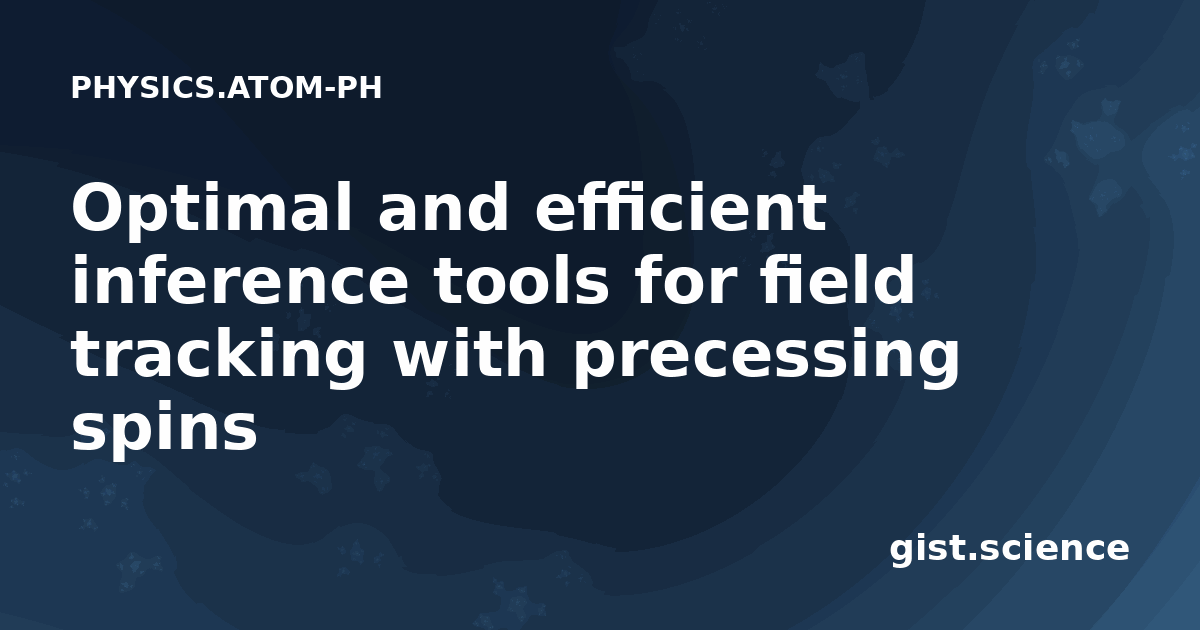 PHYSICS.ATOM-PH

Optimal and efficient inference tools for field tracking with precessing spins

gist.science